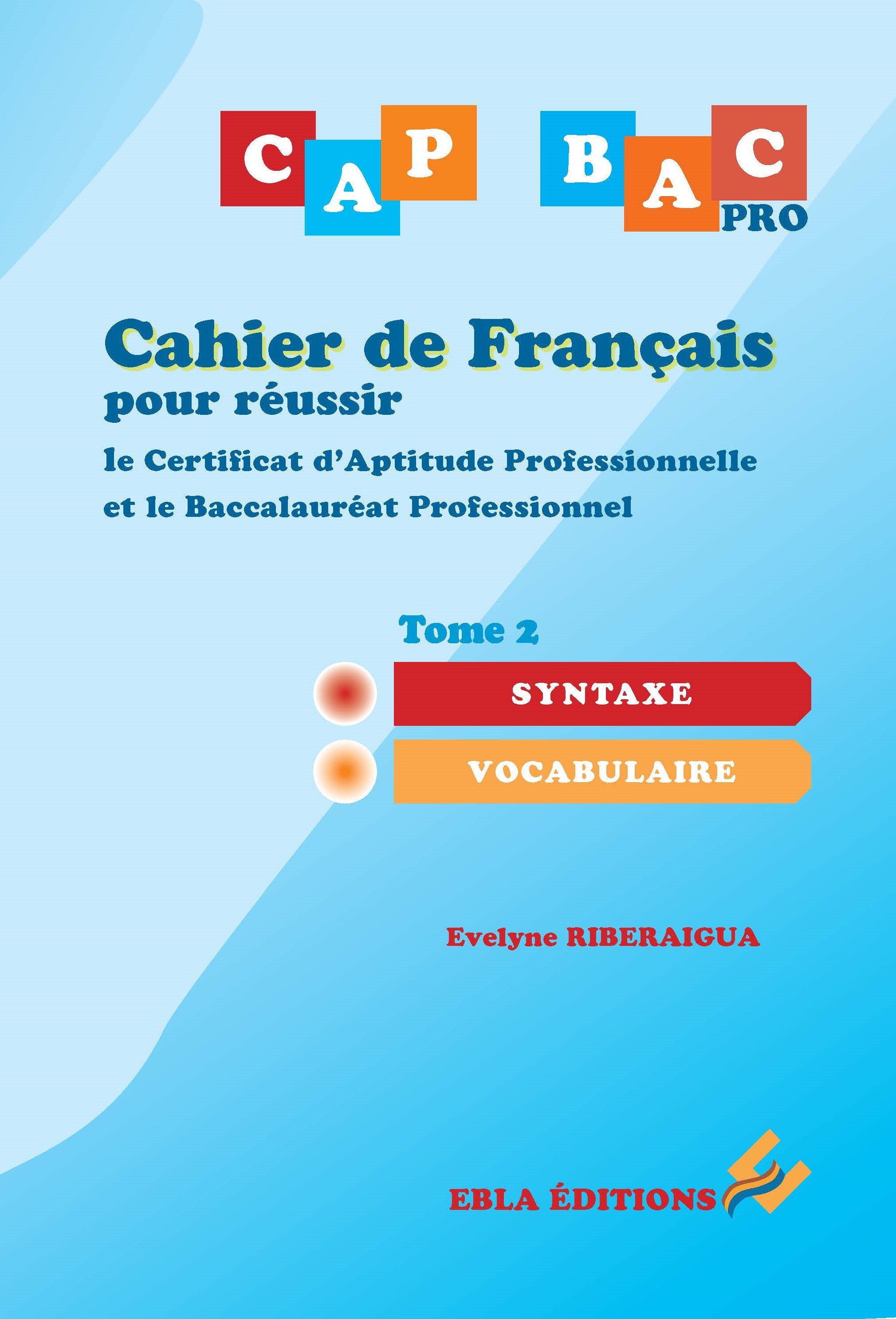 CAP BAC PRO

Cahier de Français
pour réussir
le Certificat d'Aptitude Professionnelle et le Baccalauréat Professionnel

Tome 2

SYNTAXE

VOCABULAIRE

Evelyne RIBERAIGUA

EBLA ÉDITIONS